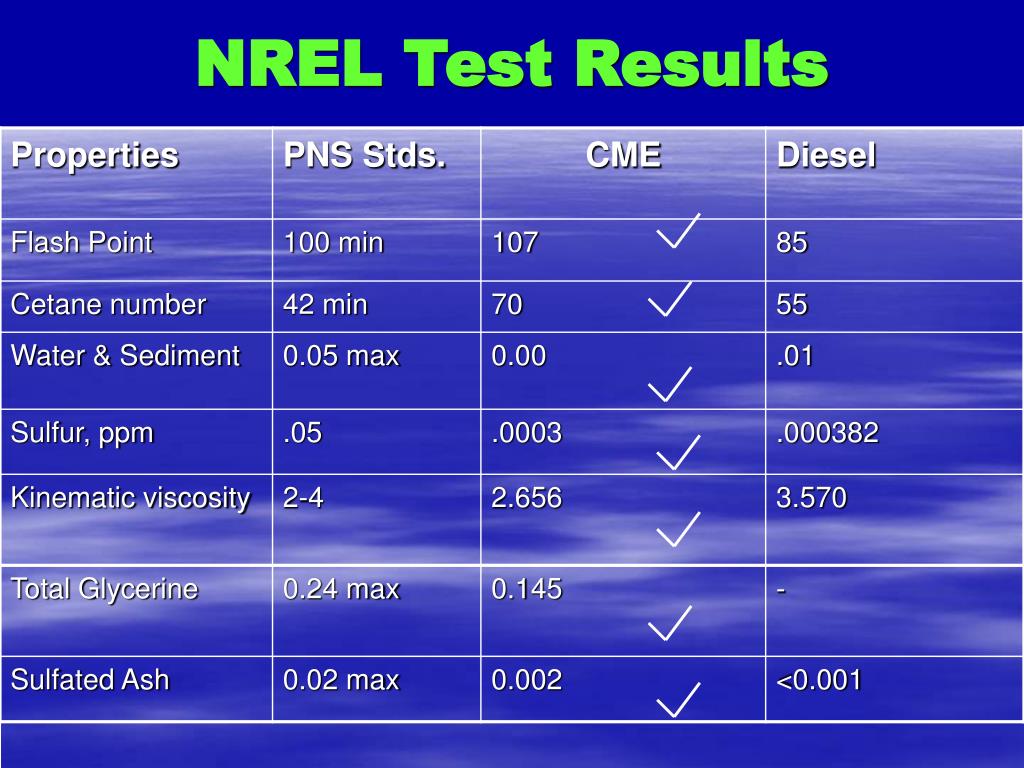 NREL Test Results

| Properties | PNS Stds. | CME | Diesel |
|---|---|---|---|
| Flash Point | 100 min | 107 ✓ | 85 |
| Cetane number | 42 min | 70 ✓ | 55 |
| Water & Sediment | 0.05 max | 0.00 ✓ | .01 |
| Sulfur, ppm | .05 | .0003 ✓ | .000382 |
| Kinematic viscosity | 2-4 | 2.656 ✓ | 3.570 |
| Total Glycerine | 0.24 max | 0.145 ✓ | - |
| Sulfated Ash | 0.02 max | 0.002 ✓ | <0.001 |